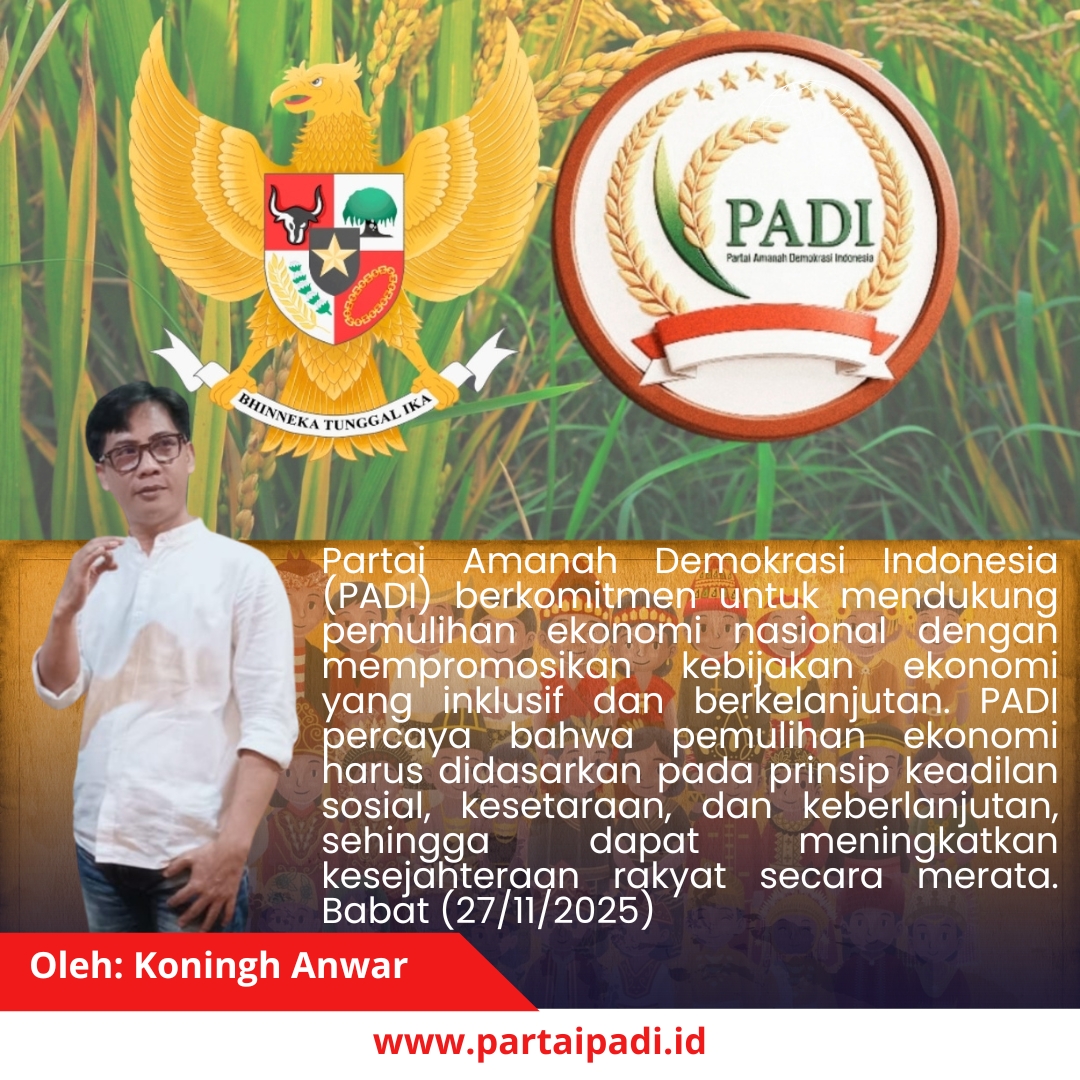 BHINNEKA TUNGGAL IKA

PADI
Partai Amanah Demokrasi Indonesia

Partai Amanah Demokrasi Indonesia (PADI) berkomitmen untuk mendukung pemulihan ekonomi nasional dengan mempromosikan kebijakan ekonomi yang inklusif dan berkelanjutan. PADI percaya bahwa pemulihan ekonomi harus didasarkan pada prinsip keadilan sosial, kesetaraan, dan keberlanjutan, sehingga dapat meningkatkan kesejahteraan rakyat secara merata. Babat (27/11/2025)

Oleh: Koningh Anwar

www.partaipadi.id